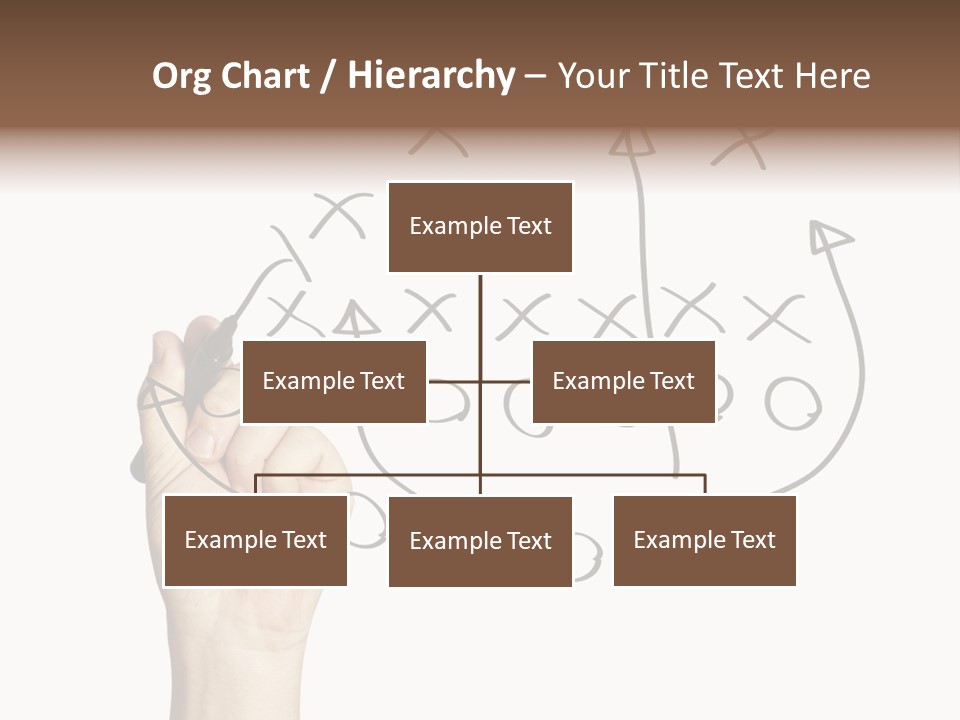 Org Chart / Hierarchy – Your Title Text Here

Example Text

Example Text

Example Text

Example Text

Example Text

Example Text